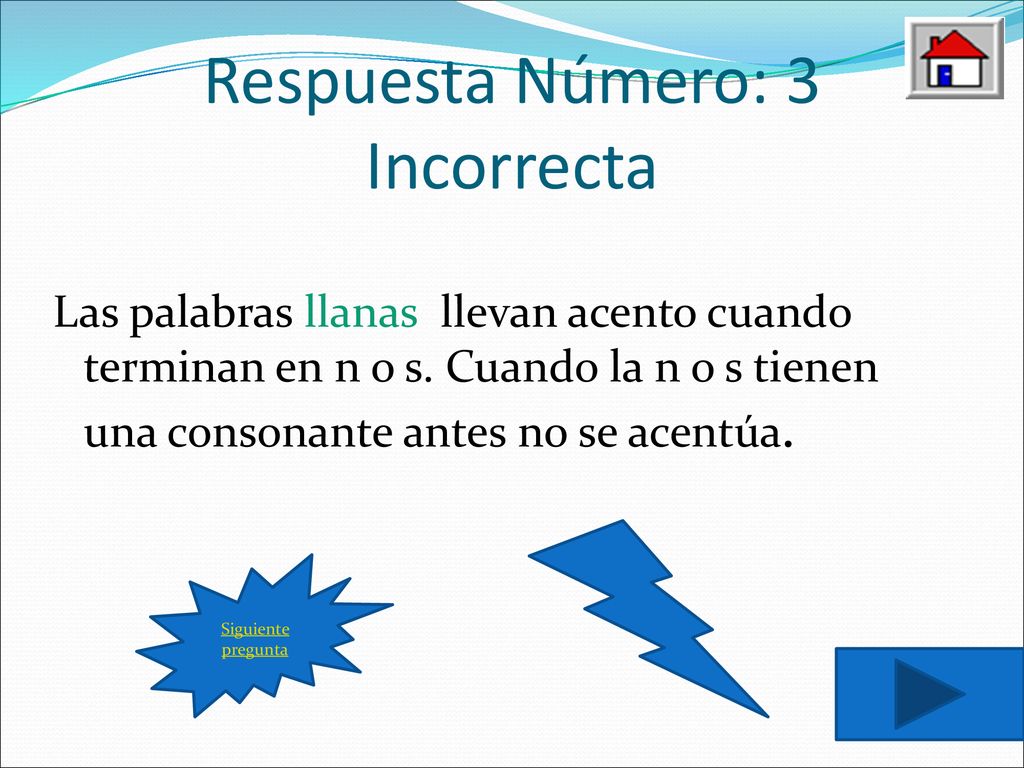 Respuesta Número: 3
Incorrecta

Las palabras llanas llevan acento cuando terminan en n o s. Cuando la n o s tienen una consonante antes no se acentúa.

Siguiente pregunta